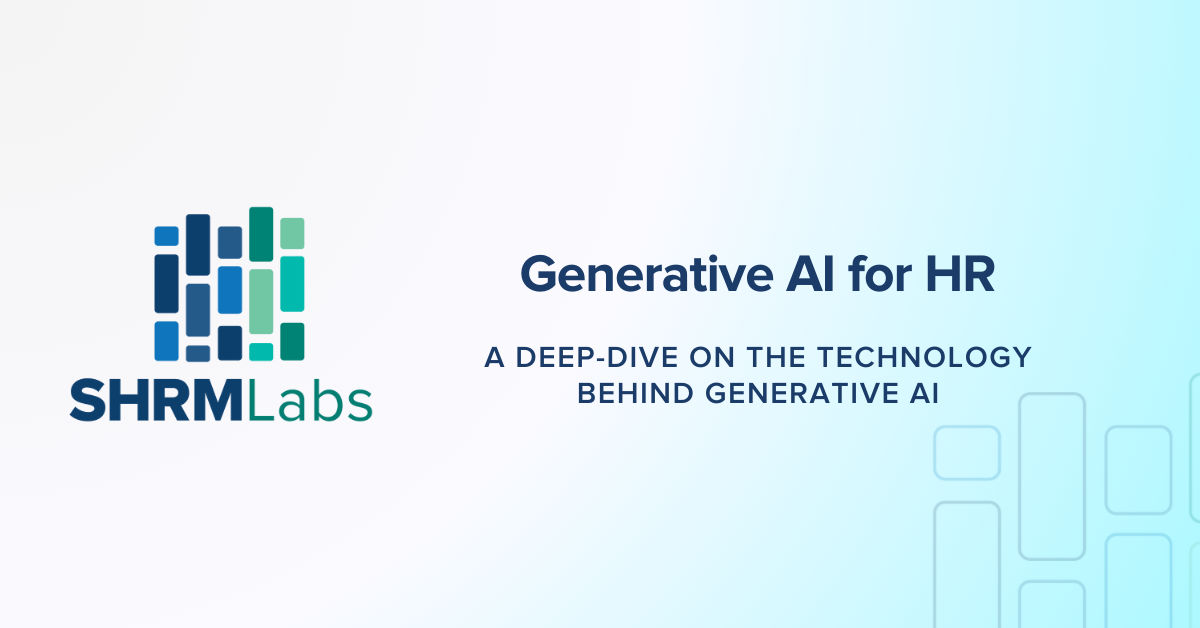 SHRMLabs

Generative AI for HR

A DEEP-DIVE ON THE TECHNOLOGY BEHIND GENERATIVE AI